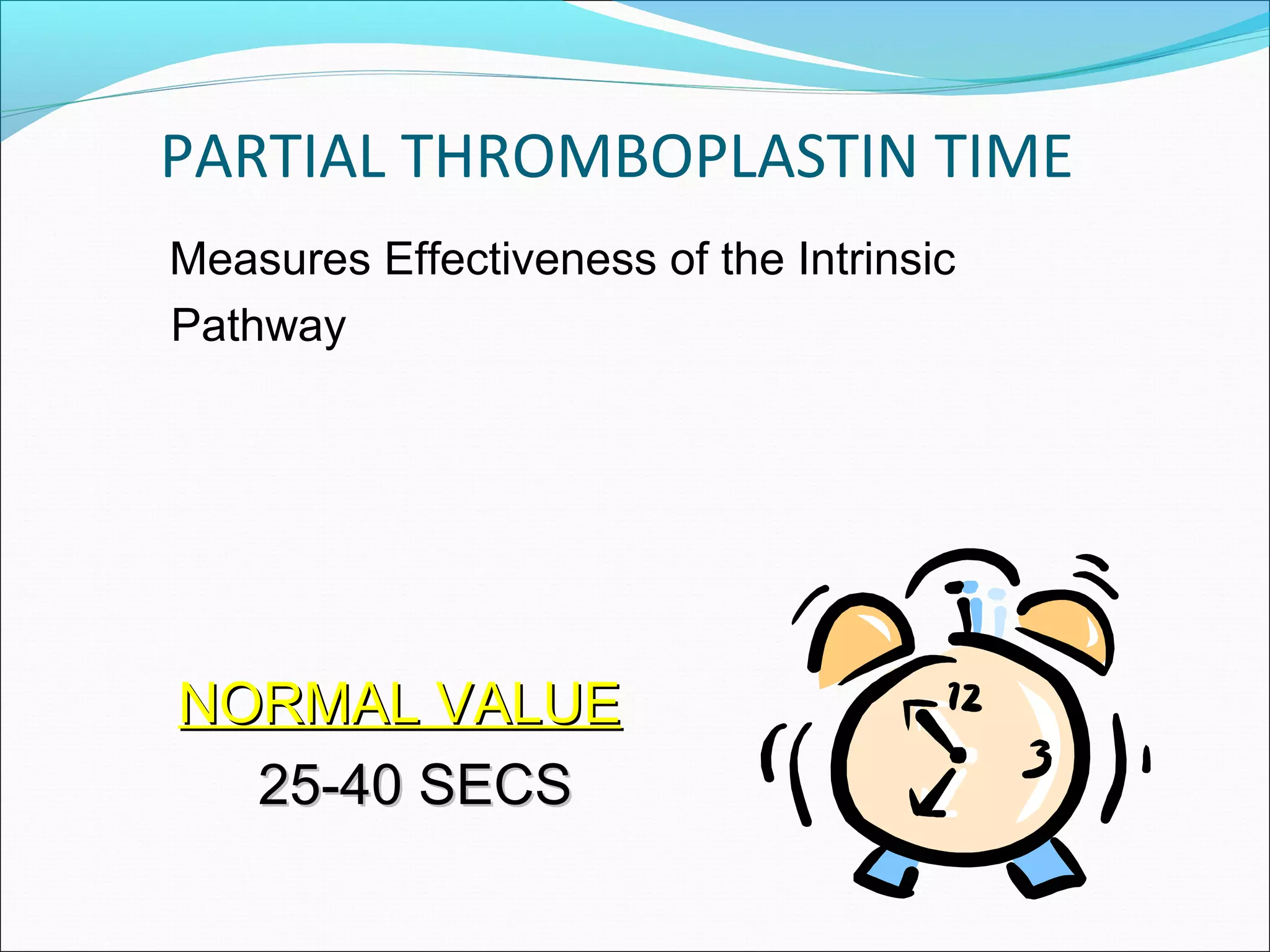 PARTIAL THROMBOPLASTIN TIME

Measures Effectiveness of the Intrinsic Pathway

NORMAL VALUE

25-40 SECS

12

3